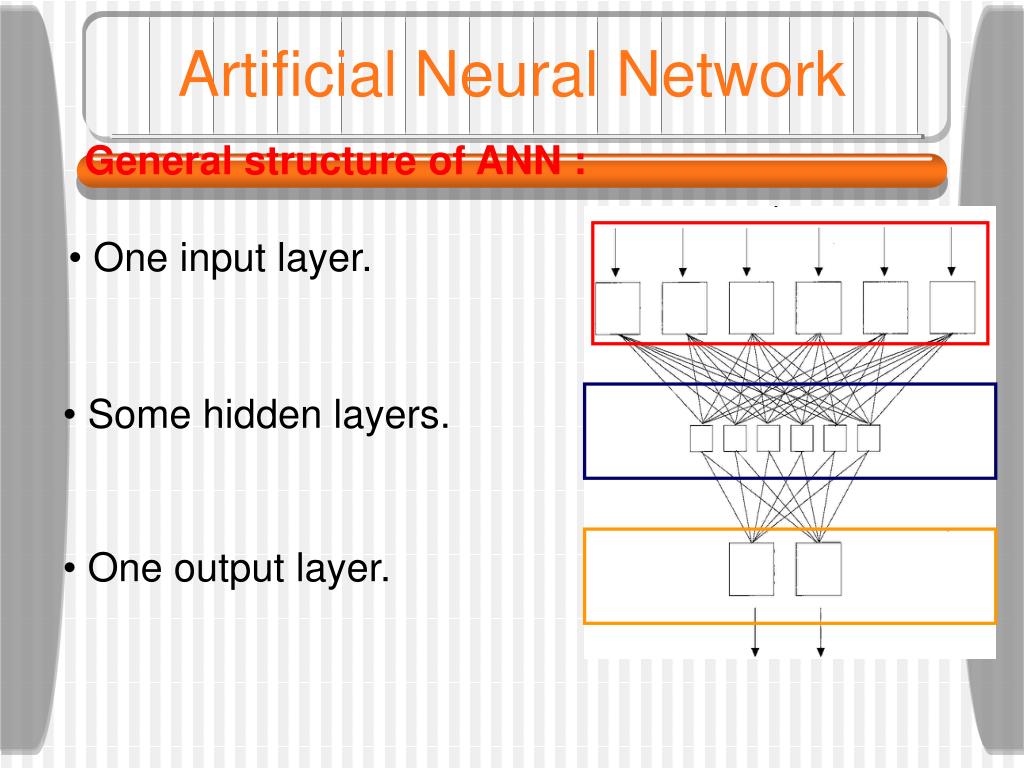 Artificial Neural Network

General structure of ANN :

• One input layer.

• Some hidden layers.

• One output layer.